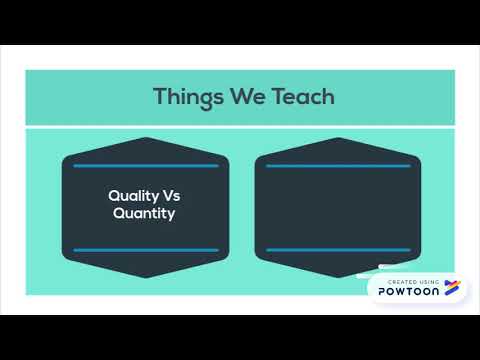 Things We Teach

Quality Vs Quantity

CREATED USING
POWTOON